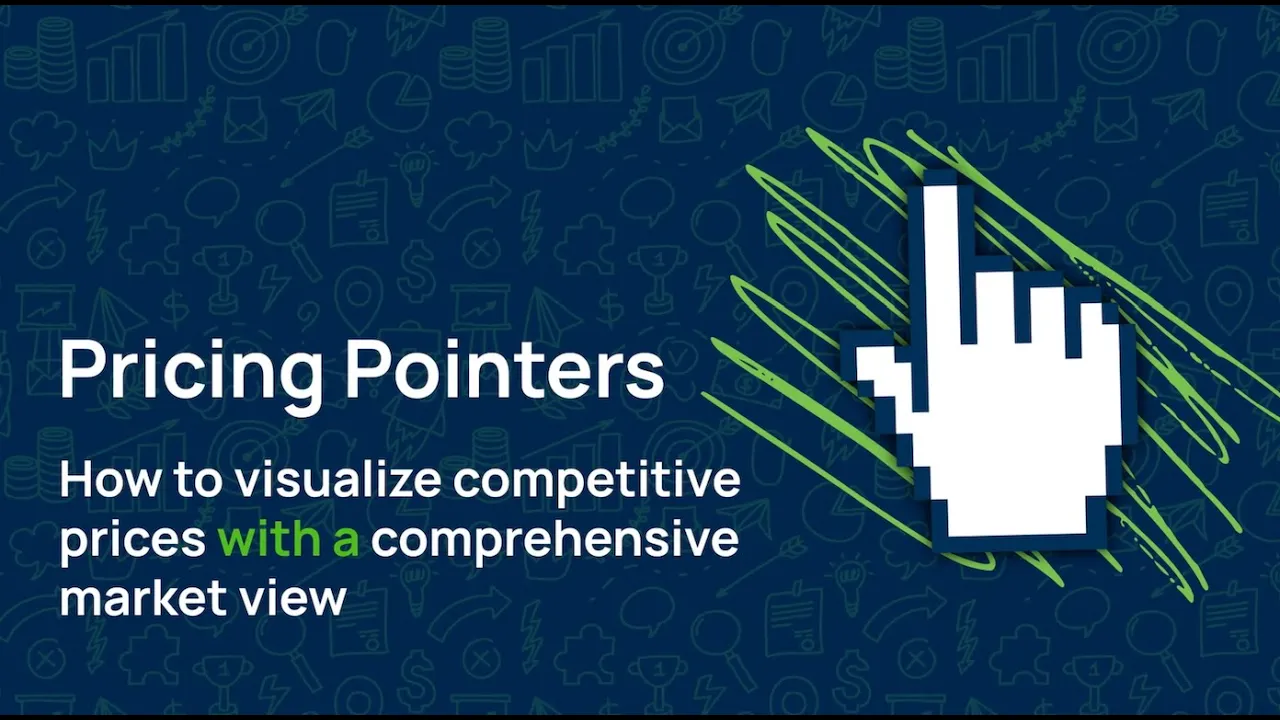 Pricing Pointers

How to visualize competitive prices with a comprehensive market view